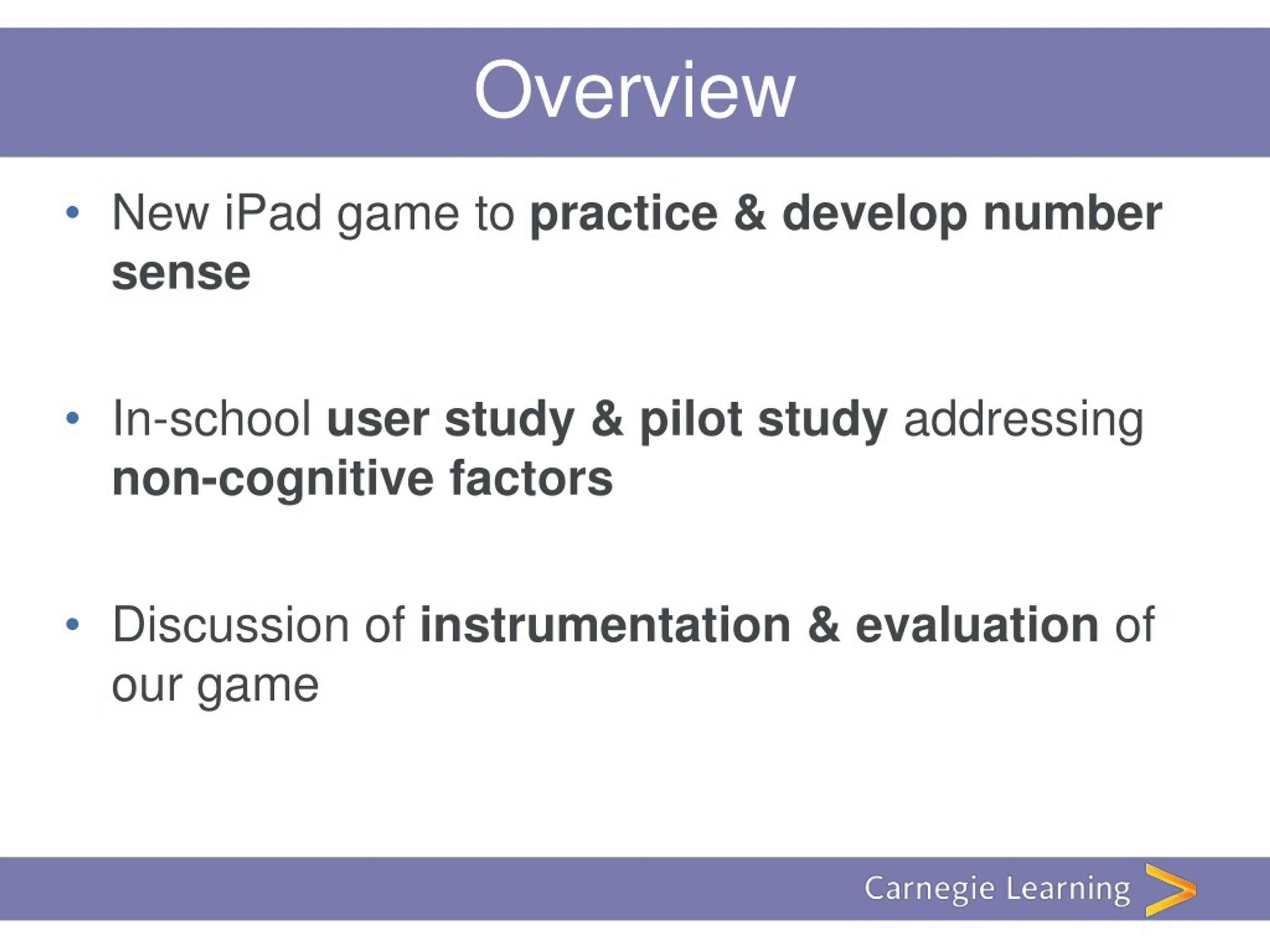 Overview

• New iPad game to practice & develop number sense

• In-school user study & pilot study addressing non-cognitive factors

• Discussion of instrumentation & evaluation of our game

Carnegie Learning